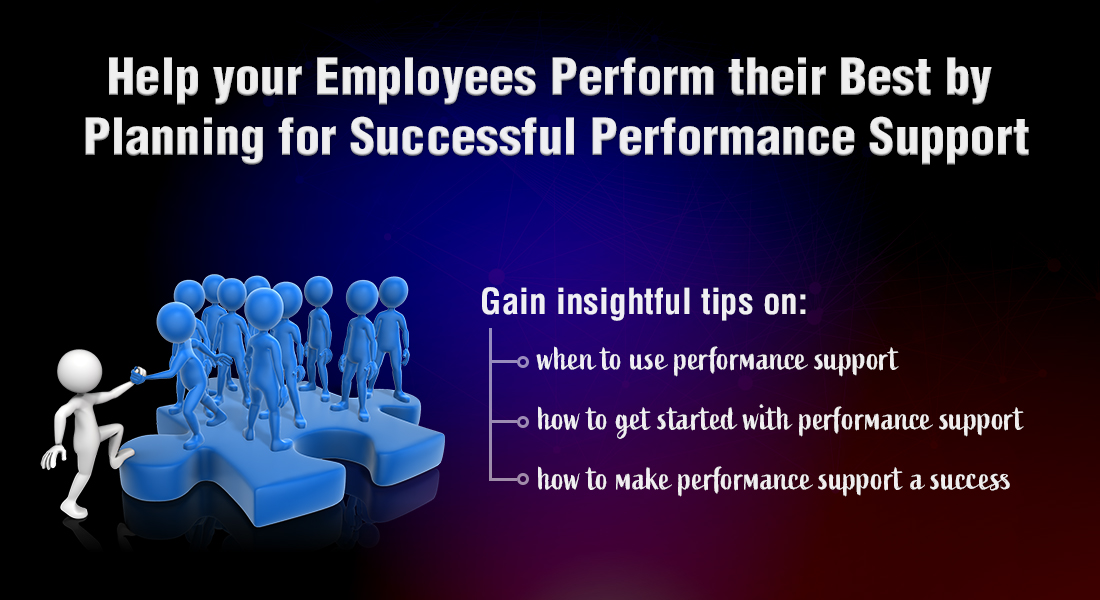 Help your Employees Perform their Best by Planning for Successful Performance Support

Gain insightful tips on:

when to use performance support

how to get started with performance support

how to make performance support a success